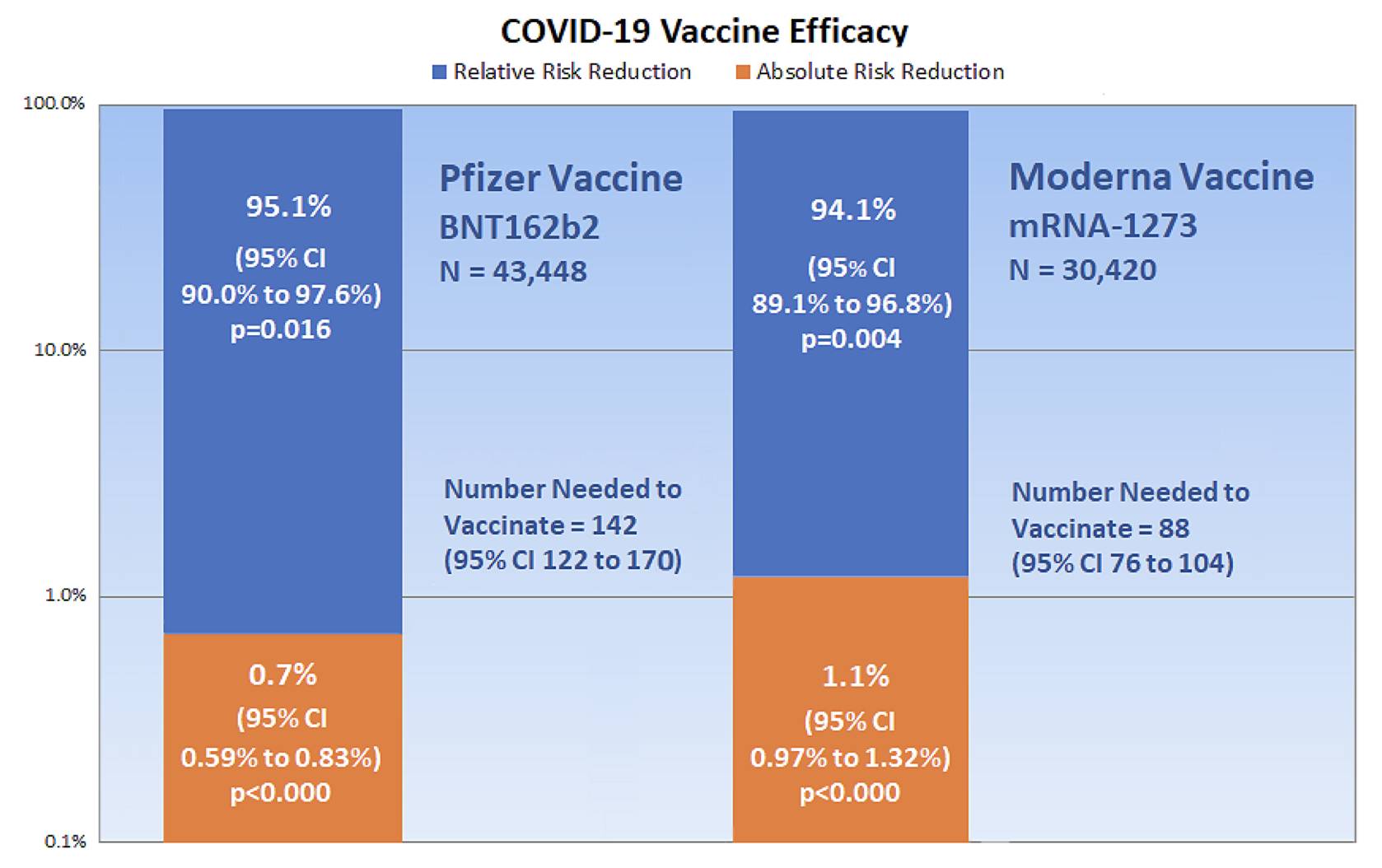 COVID-19 Vaccine Efficacy

Relative Risk Reduction Absolute Risk Reduction

100.0%

10.0%

1.0%

0.1%

95.1%

(95% CI 90.0% to 97.6%) p=0.016

Pfizer Vaccine
BNT162b2
N = 43,448

Number Needed to Vaccinate = 142 (95% CI 122 to 170)

0.7%

(95% CI 0.59% to 0.83%) p<0.000

94.1%

(95% CI 89.1% to 96.8%) p=0.004

Moderna Vaccine
mRNA-1273
N = 30,420

Number Needed to Vaccinate = 88 (95% CI 76 to 104)

1.1%

(95% CI 0.97% to 1.32%) p<0.000